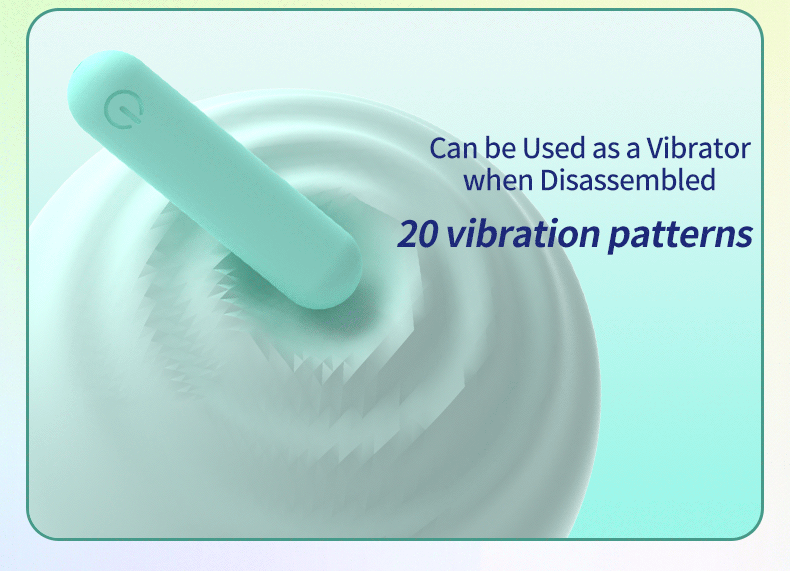 Can be Used as a Vibrator when Disassembled

20 vibration patterns